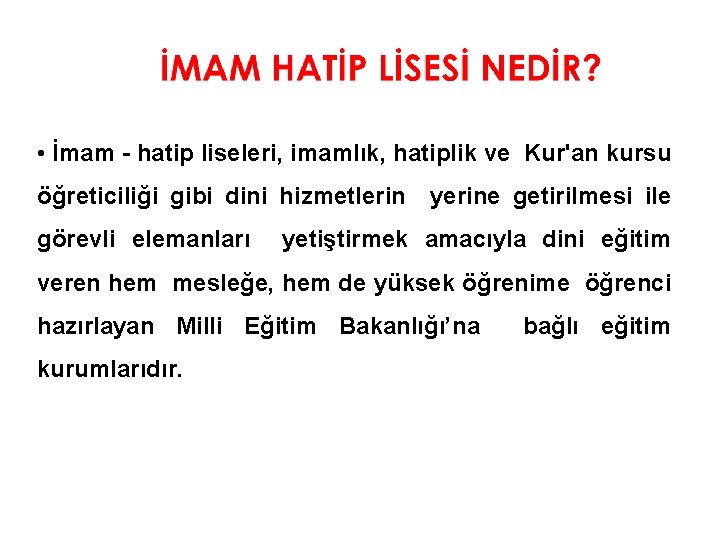 İMAM HATİP LİSESİ NEDİR?

• İmam - hatip liseleri, imamlık, hatiplik ve Kur'an kursu öğreticiliği gibi dini hizmetlerin yerine getirilmesi ile görevli elemanları yetiştirmek amacıyla dini eğitim veren hem mesleğe, hem de yüksek öğrenime öğrenci hazırlayan Milli Eğitim Bakanlığı'na bağlı eğitim kurumlarıdır.